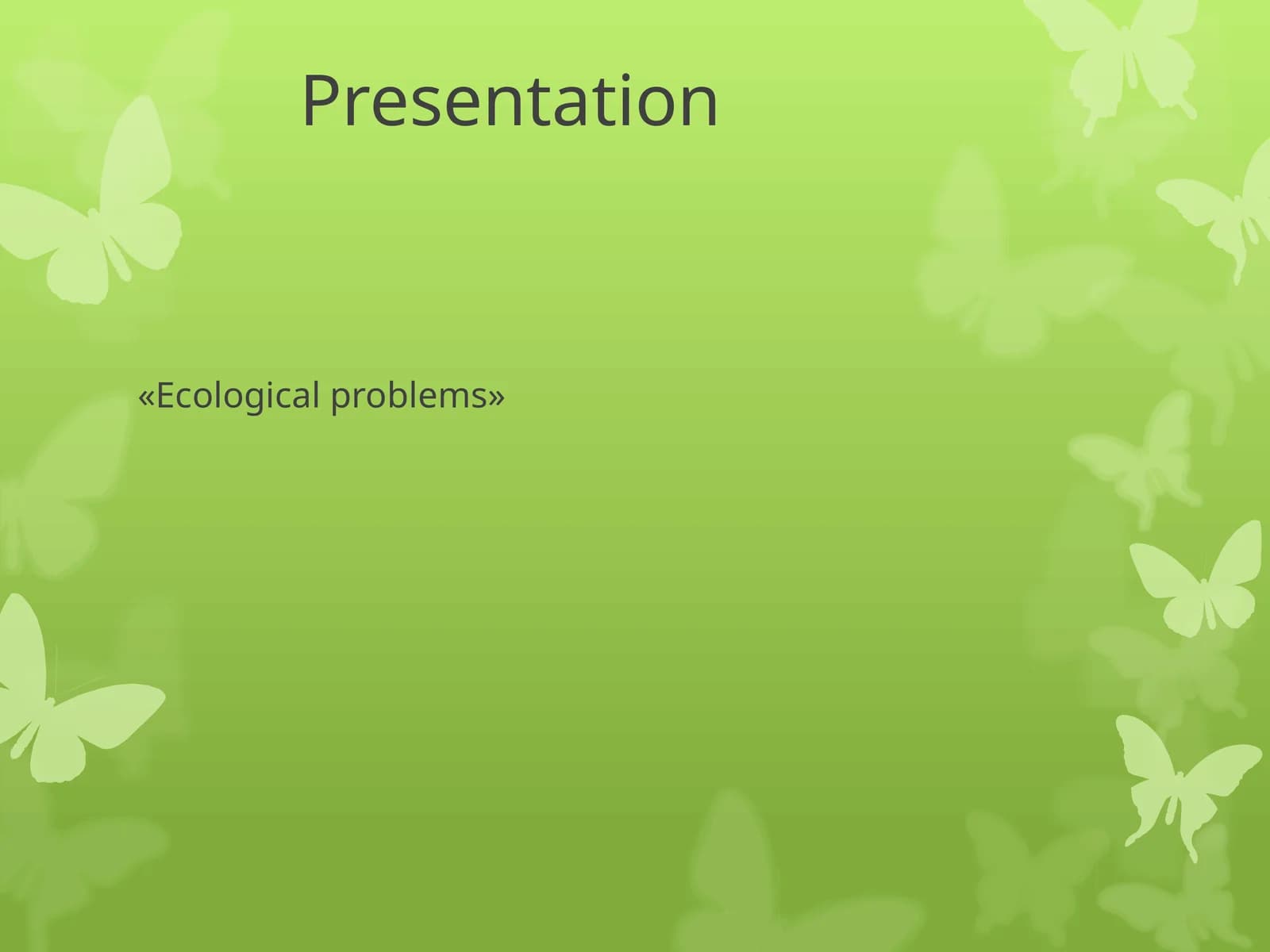 Presentation

«Ecological problems»